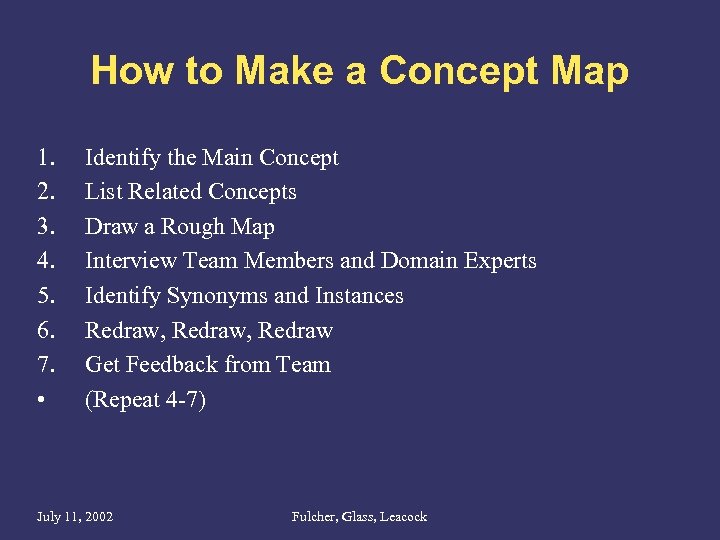 How to Make a Concept Map

1. Identify the Main Concept
2. List Related Concepts
3. Draw a Rough Map
4. Interview Team Members and Domain Experts
5. Identify Synonyms and Instances
6. Redraw, Redraw, Redraw
7. Get Feedback from Team
• (Repeat 4-7)

July 11, 2002

Fulcher, Glass, Leacock